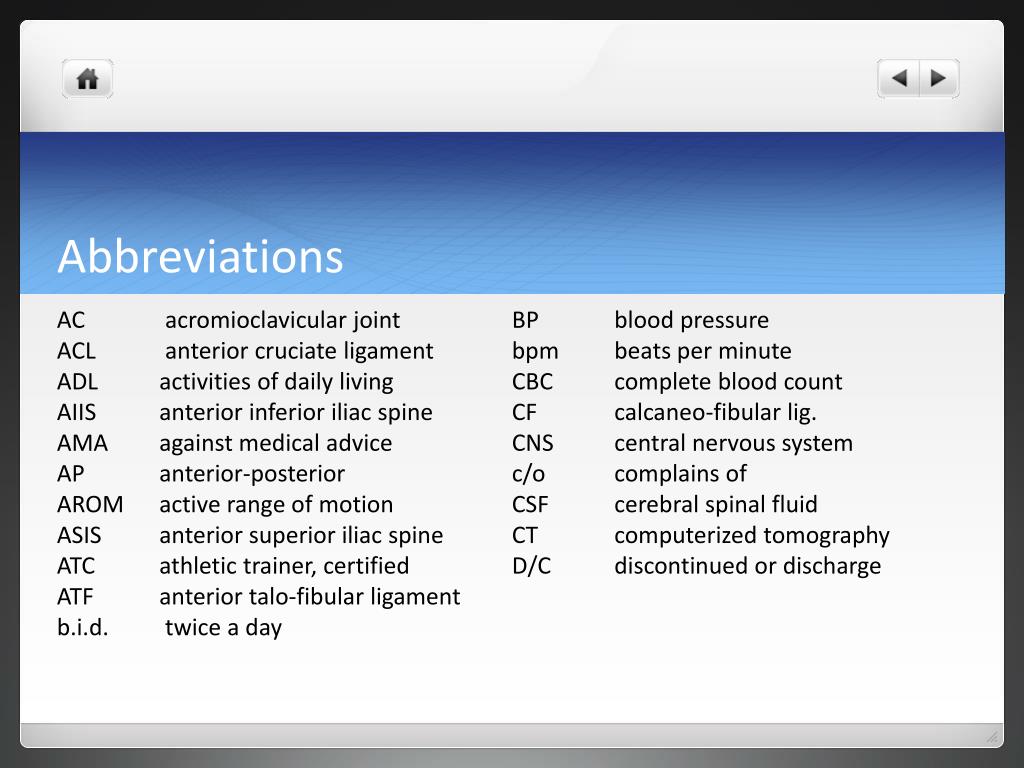 Abbreviations

AC acromioclavicular joint
ACL anterior cruciate ligament
ADL activities of daily living
AIIS anterior inferior iliac spine
AMA against medical advice
AP anterior-posterior
AROM active range of motion
ASIS anterior superior iliac spine
ATC athletic trainer, certified
ATF anterior talo-fibular ligament
b.i.d. twice a day

BP blood pressure
bpm beats per minute
CBC complete blood count
CF calcaneo-fibular lig.
CNS central nervous system
c/o complains of
CSF cerebral spinal fluid
CT computerized tomography
D/C discontinued or discharge